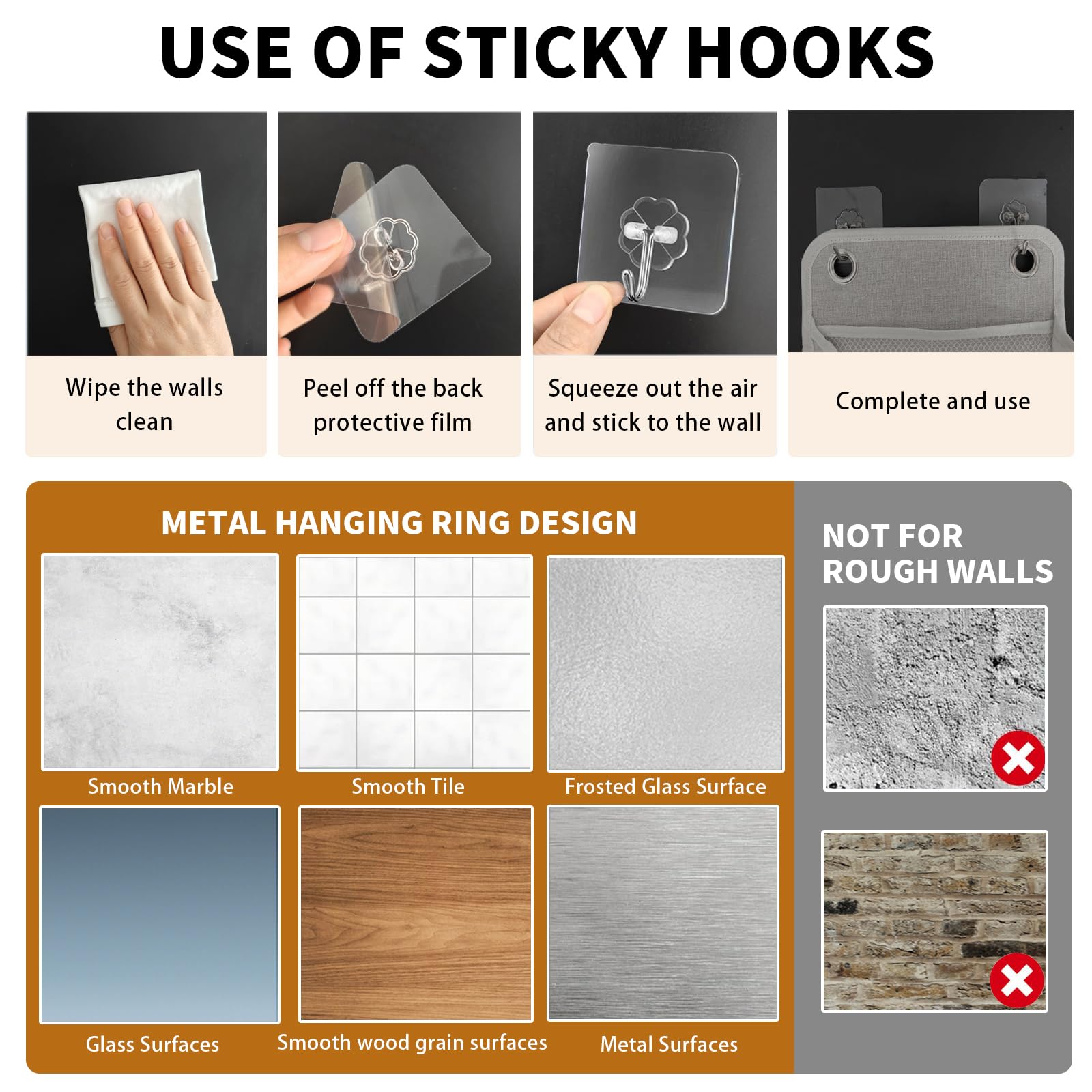 USE OF STICKY HOOKS

Wipe the walls clean

Peel off the back protective film

Squeeze out the air and stick to the wall

Complete and use

METAL HANGING RING DESIGN

Smooth Marble

Smooth Tile

Frosted Glass Surface

Glass Surfaces

Smooth wood grain surfaces

Metal Surfaces

NOT FOR ROUGH WALLS